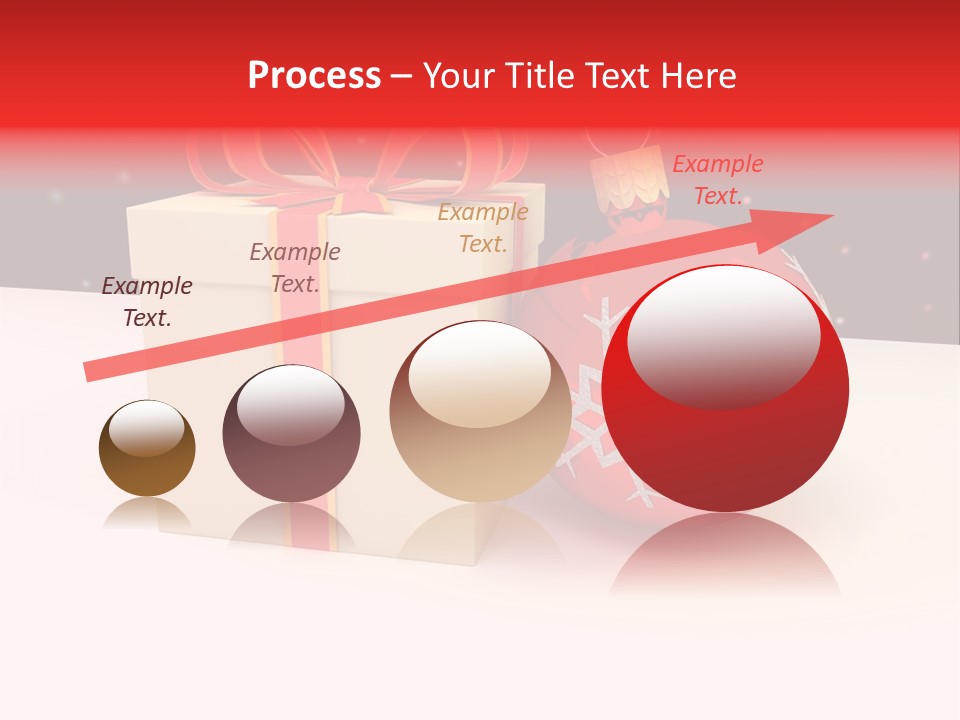 Process – Your Title Text Here

Example Text.

Example Text.

Example Text.

Example Text.